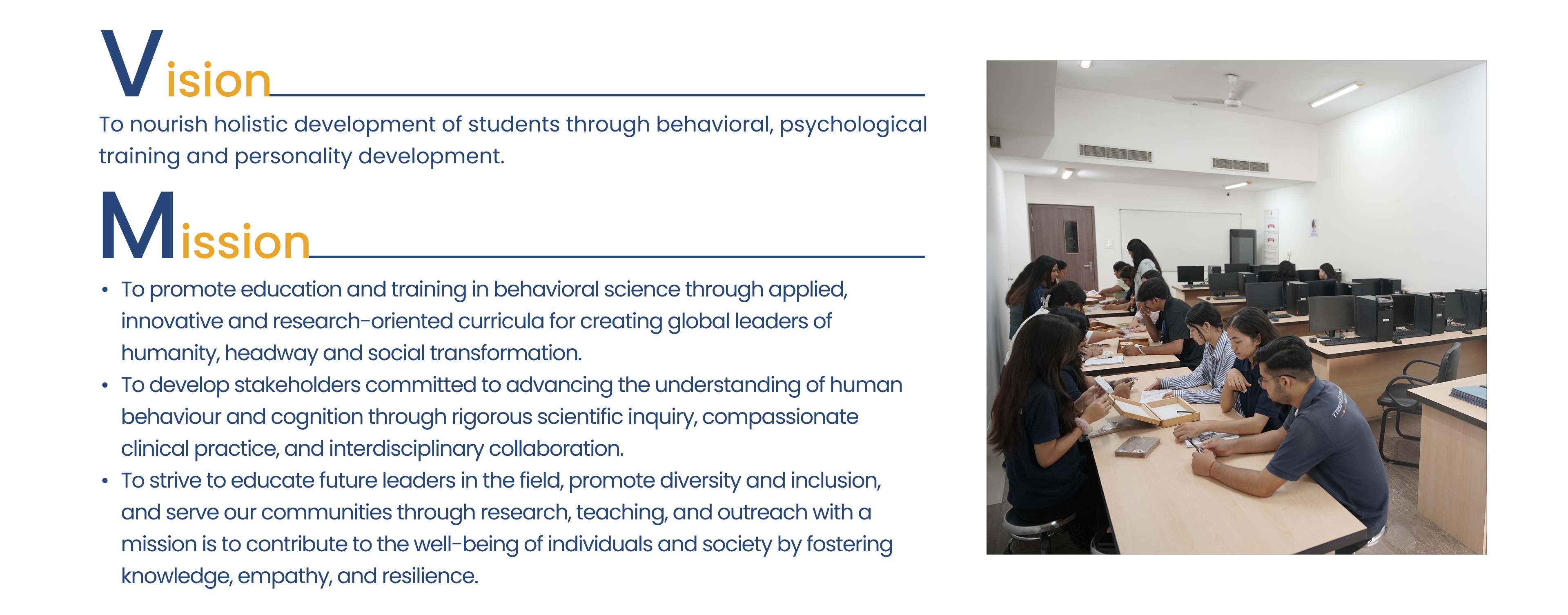 Vision

To nourish holistic development of students through behavioral, psychological training and personality development.

Mission

• To promote education and training in behavioral science through applied, innovative and research-oriented curricula for creating global leaders of humanity, headway and social transformation.
• To develop stakeholders committed to advancing the understanding of human behaviour and cognition through rigorous scientific inquiry, compassionate clinical practice, and interdisciplinary collaboration.
• To strive to educate future leaders in the field, promote diversity and inclusion, and serve our communities through research, teaching, and outreach with a mission is to contribute to the well-being of individuals and society by fostering knowledge, empathy, and resilience.